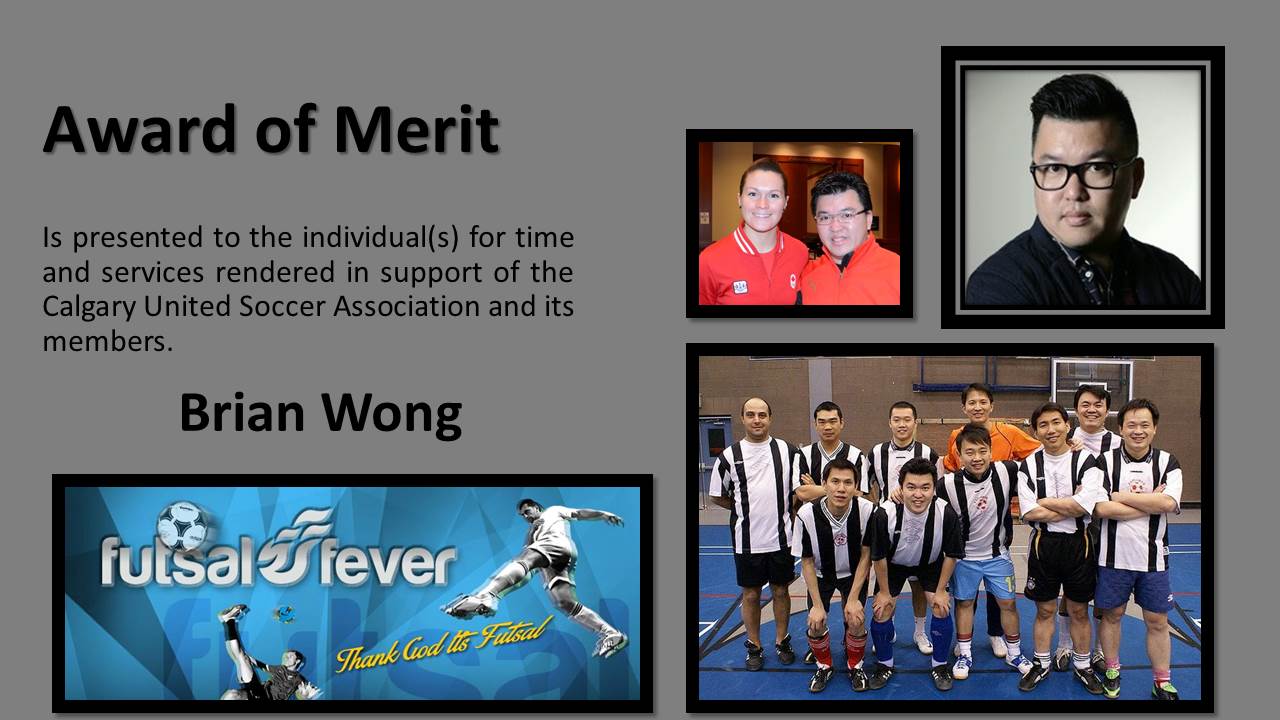 Award of Merit

Is presented to the individual(s) for time and services rendered in support of the Calgary United Soccer Association and its members.

Brian Wong

futsal fever

Thank God its Futsal